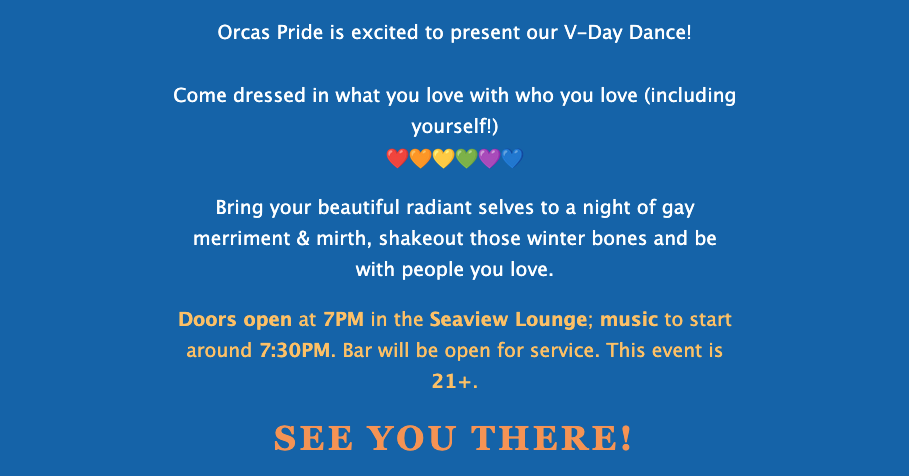 Orcas Pride is excited to present our V-Day Dance!

Come dressed in what you love with who you love (including yourself!)
❤️🧡💛💚💜💙

Bring your beautiful radiant selves to a night of gay merriment & mirth, shakeout those winter bones and be with people you love.

Doors open at 7PM in the Seaview Lounge; music to start around 7:30PM. Bar will be open for service. This event is 21+.

SEE YOU THERE!